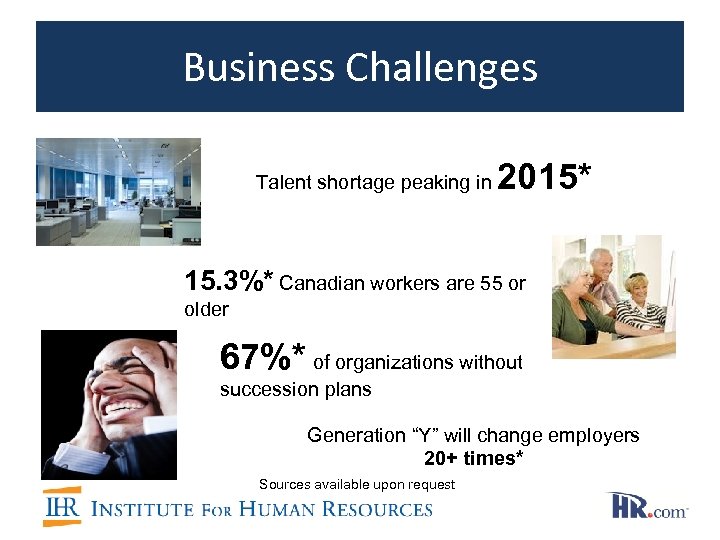 Business Challenges

Talent shortage peaking in 2015*

15.3%* Canadian workers are 55 or older

67%* of organizations without succession plans

Generation “Y” will change employers 20+ times*

Sources available upon request

IHR INSTITUTE FOR HUMAN RESOURCES

HR.com